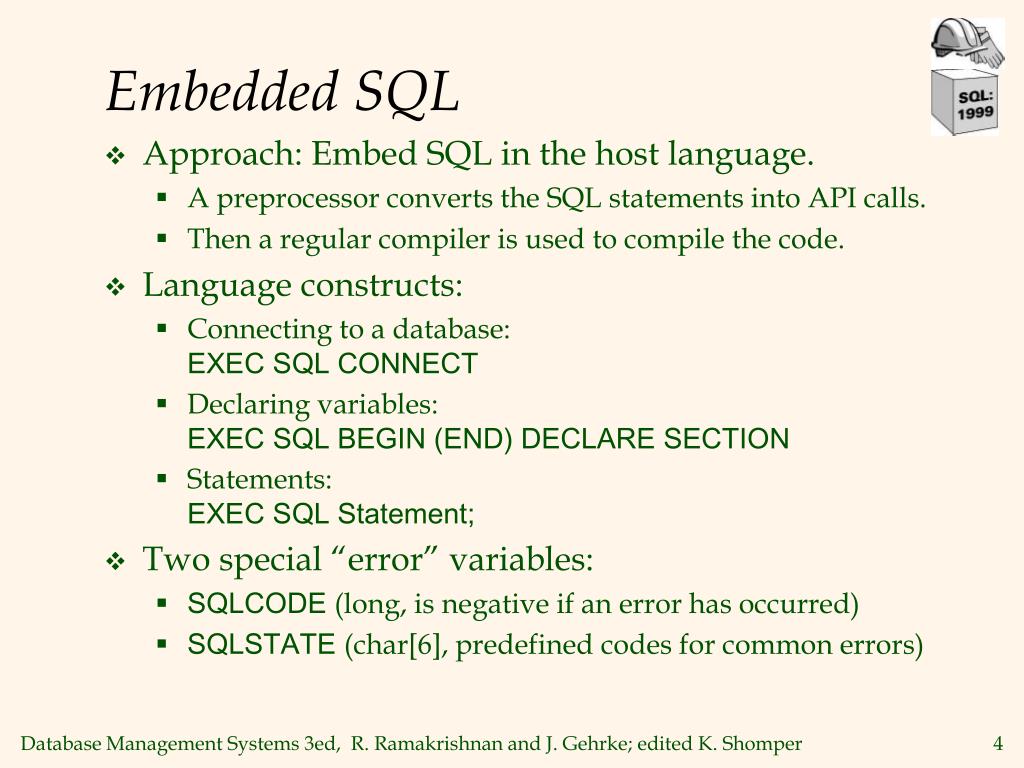 Embedded SQL

SQL: 1999

❖ Approach: Embed SQL in the host language.
▪ A preprocessor converts the SQL statements into API calls.
▪ Then a regular compiler is used to compile the code.

❖ Language constructs:
▪ Connecting to a database:
EXEC SQL CONNECT
▪ Declaring variables:
EXEC SQL BEGIN (END) DECLARE SECTION
▪ Statements:
EXEC SQL Statement;

❖ Two special “error” variables:
▪ SQLCODE (long, is negative if an error has occurred)
▪ SQLSTATE (char[6], predefined codes for common errors)

Database Management Systems 3ed, R. Ramakrishnan and J. Gehrke; edited K. Shomper 4